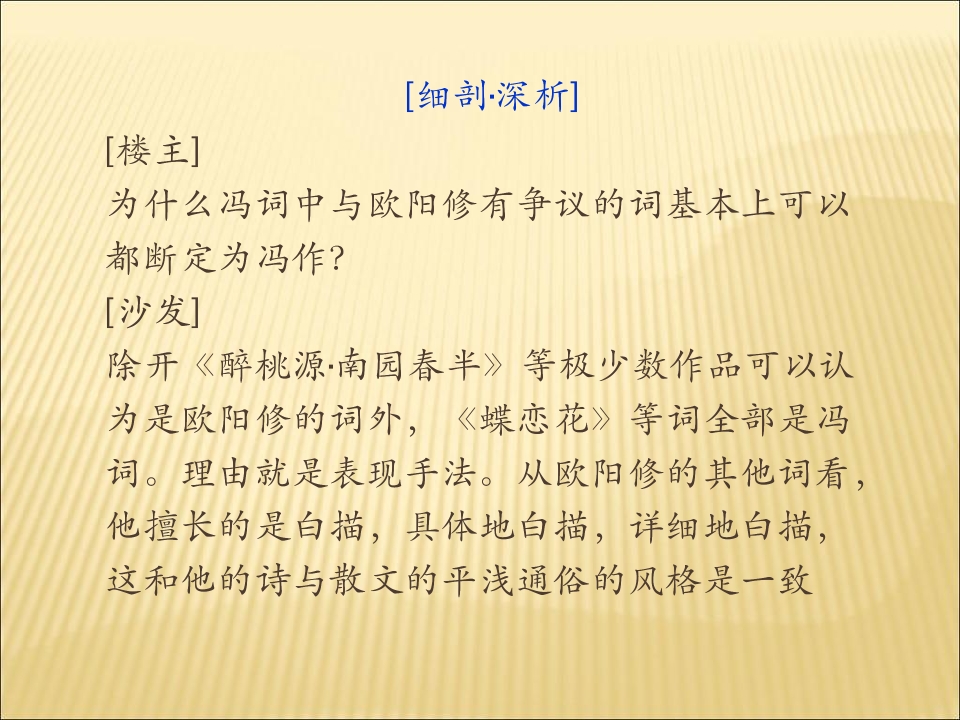 [细剖·深析]

[楼主]

为什么冯词中与欧阳修有争议的词基本上可以都断定为冯作?

[沙发]

除开《醉桃源·南园春半》等极少数作品可以认为是欧阳修的词外，《蝶恋花》等词全部是冯词。理由就是表现手法。从欧阳修的其他词看，他擅长的是白描，具体地白描，详细地白描，这和他的诗与散文的平浅通俗的风格是一致